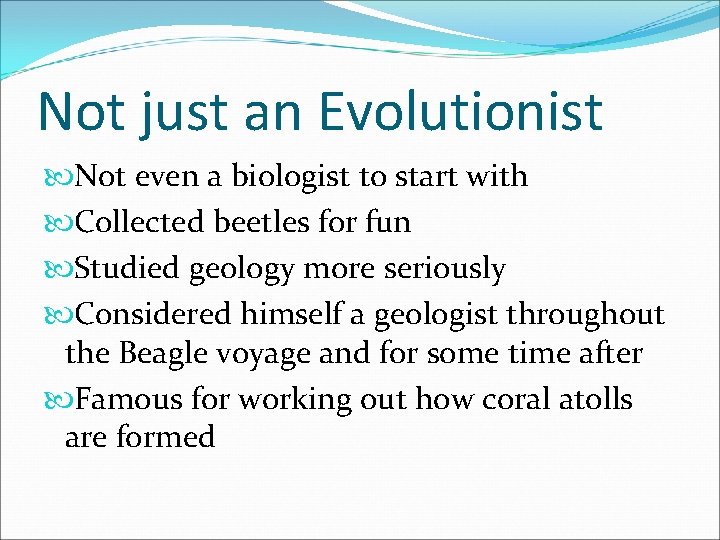 Not just an Evolutionist

Not even a biologist to start with

Collected beetles for fun

Studied geology more seriously

Considered himself a geologist throughout the Beagle voyage and for some time after

Famous for working out how coral atolls are formed